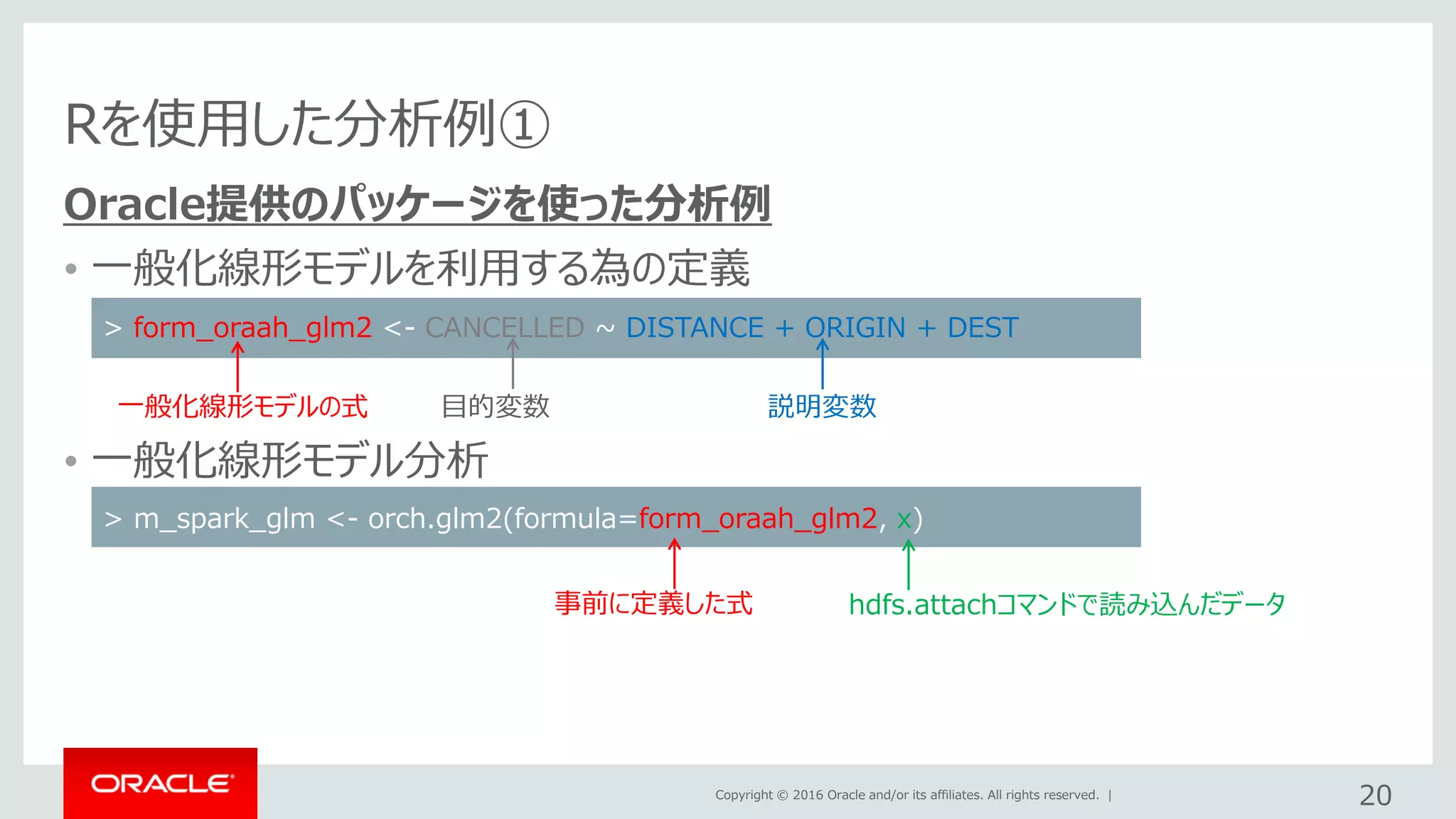 Rを使用した分析例①

Oracle提供のパッケージを使った分析例

• 一般化線形モデルを利用する為の定義

> form_oraah_glm2 <- CANCELLED ~ DISTANCE + ORIGIN + DEST

一般化線形モデルの式　目的変数　説明変数

• 一般化線形モデル分析

> m_spark_glm <- orch.glm2(formula=form_oraah_glm2, x)

事前に定義した式　hdfs.attachコマンドで読み込んだデータ

ORACLE

Copyright © 2016 Oracle and/or its affiliates. All rights reserved. |

20